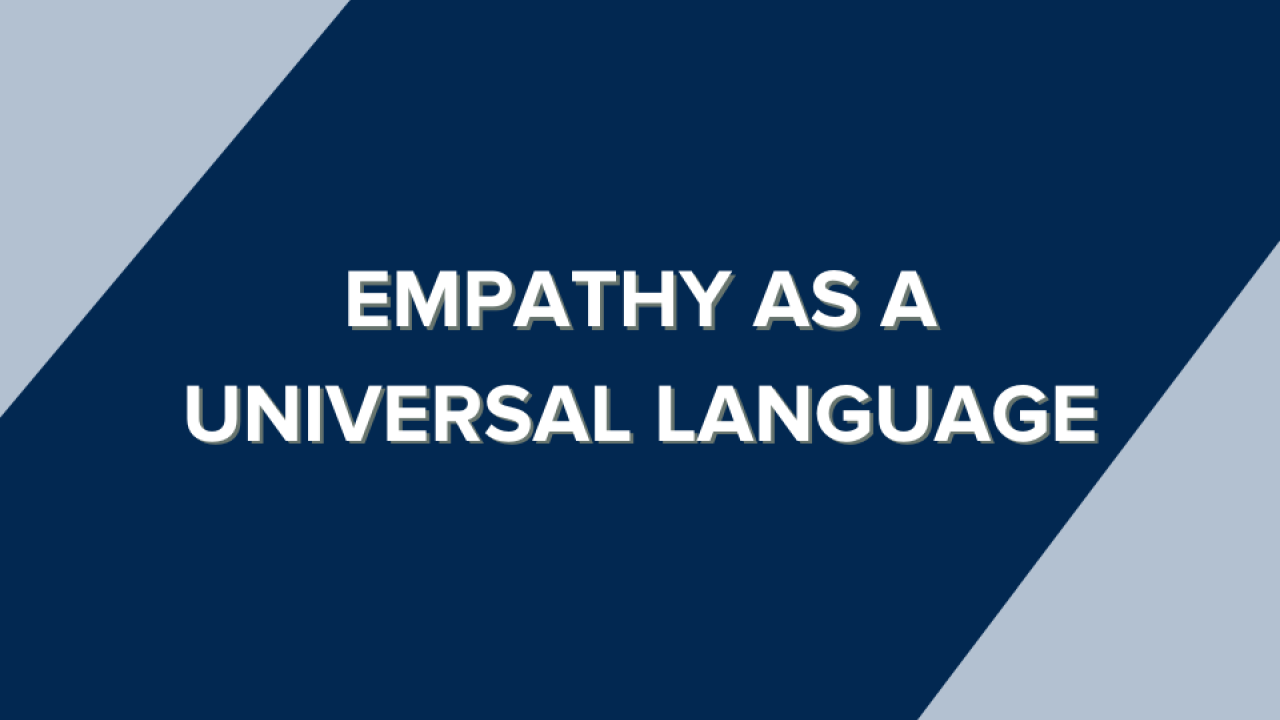 EMPATHY AS A UNIVERSAL LANGUAGE